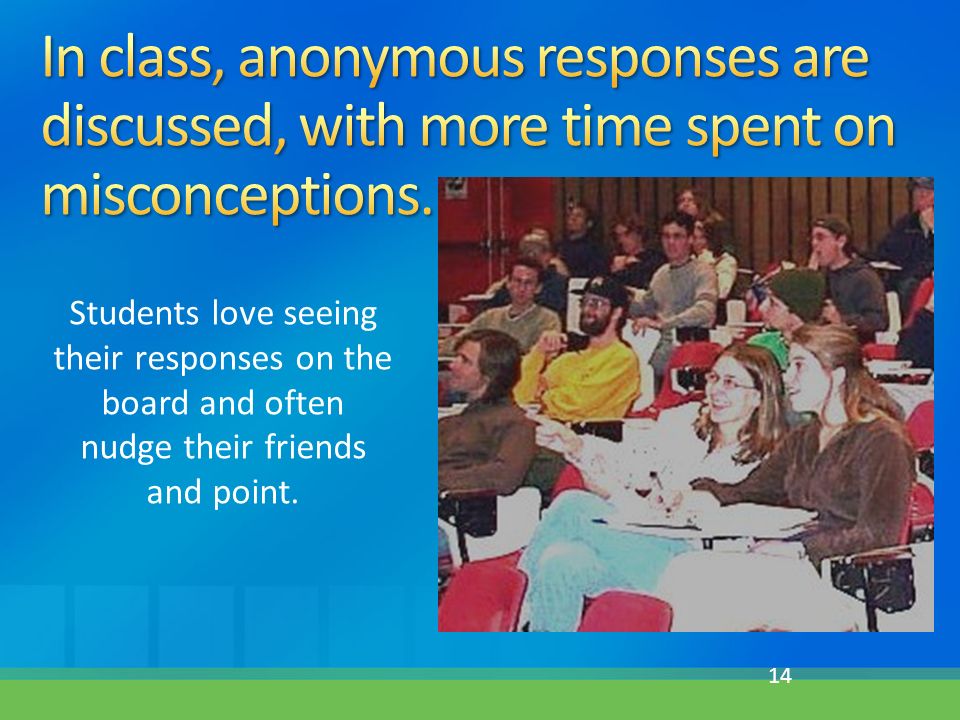 In class, anonymous responses are discussed, with more time spent on misconceptions.

Students love seeing their responses on the board and often nudge their friends and point.

14